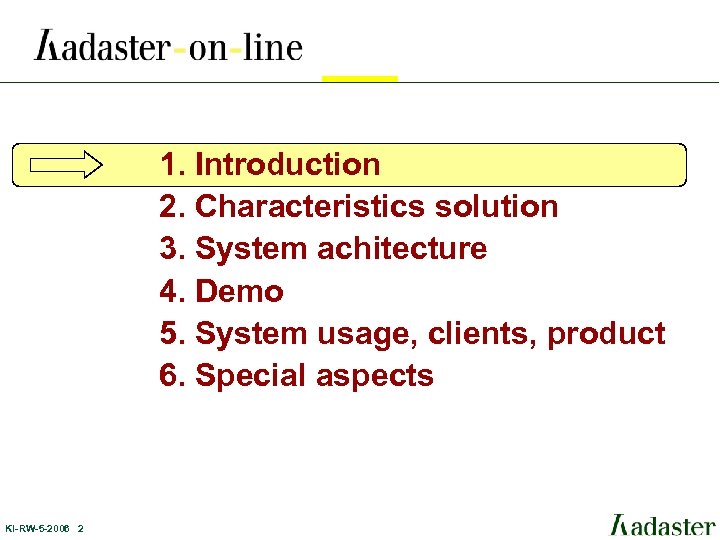 Kadaster-on-line

1. Introduction
2. Characteristics solution
3. System achitecture
4. Demo
5. System usage, clients, product
6. Special aspects

KI-RW-5-2006 2

Kadaster